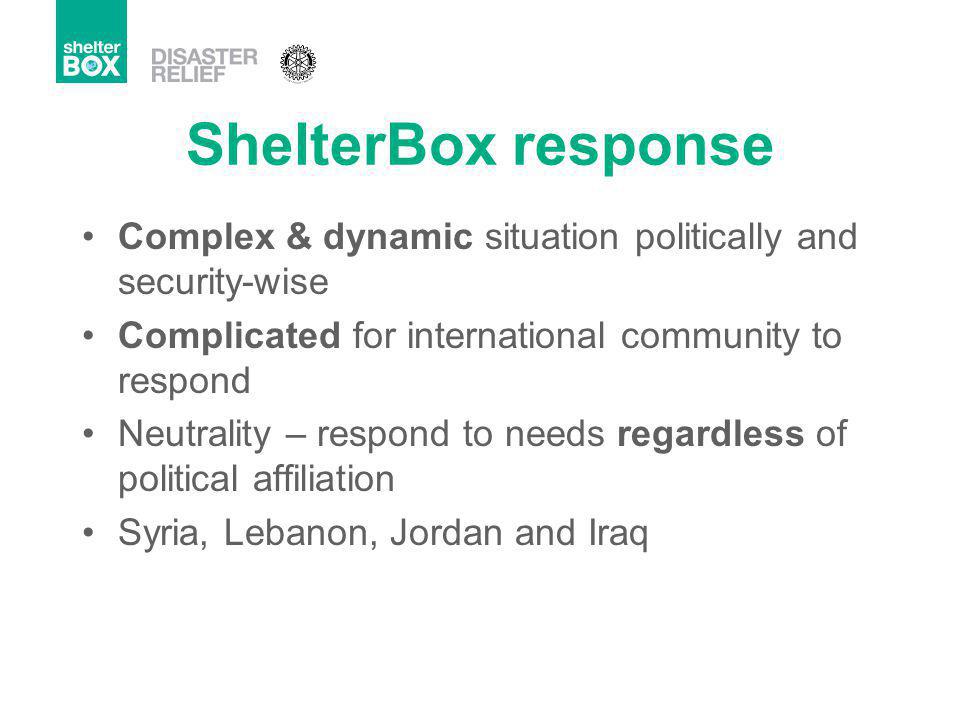 shelter BOX DISASTER RELIEF

ShelterBox response

• Complex & dynamic situation politically and security-wise
• Complicated for international community to respond
• Neutrality – respond to needs regardless of political affiliation
• Syria, Lebanon, Jordan and Iraq